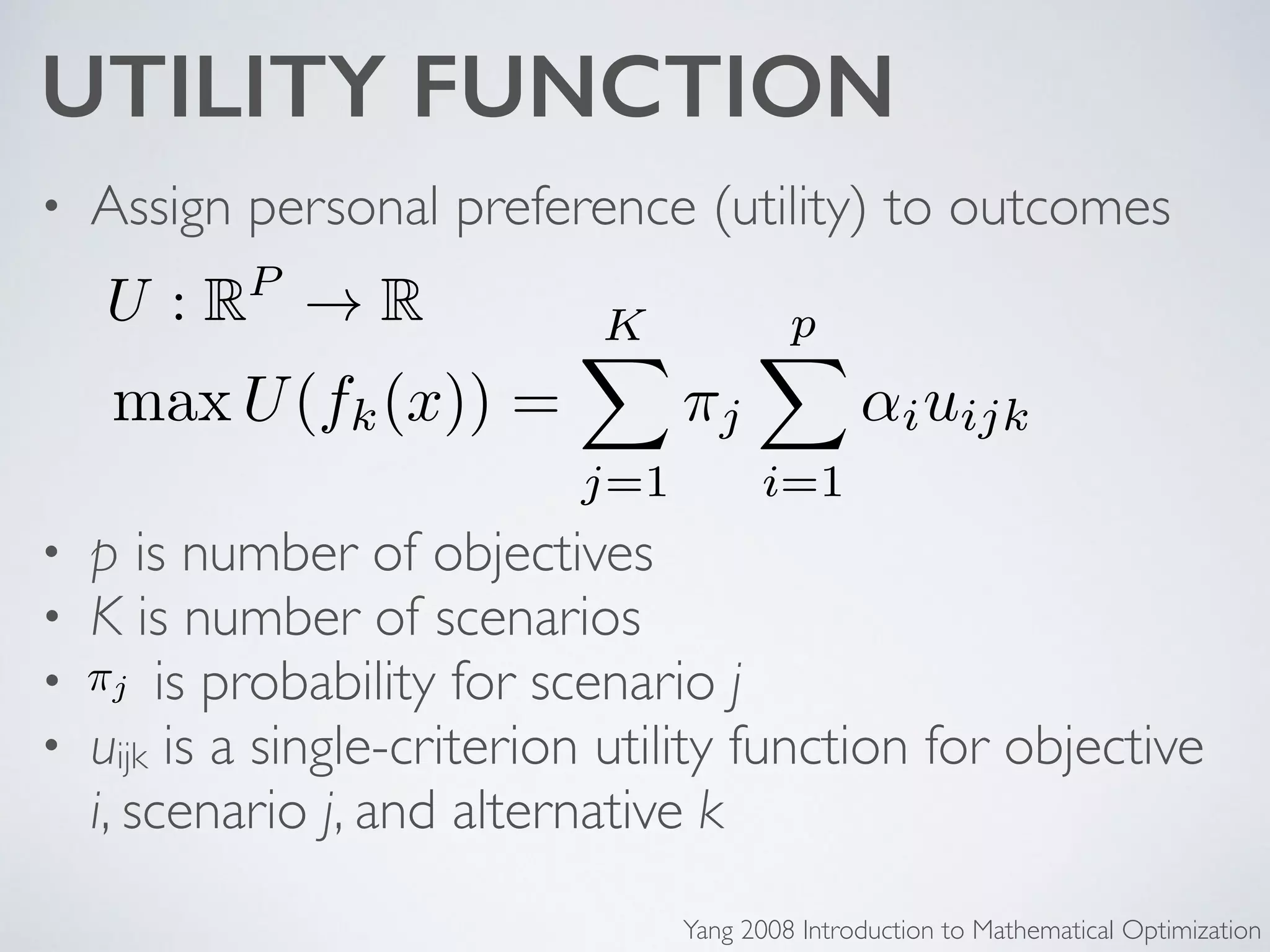 UTILITY FUNCTION

• Assign personal preference (utility) to outcomes

$U : \mathbb{R}^P \to \mathbb{R}$

$\max U(f_k(x)) = \sum_{j=1}^{K} \pi_j \sum_{i=1}^{p} \alpha_i u_{ijk}$

• $p$ is number of objectives
• $K$ is number of scenarios
• $\pi_j$ is probability for scenario $j$
• $u_{ijk}$ is a single-criterion utility function for objective $i$, scenario $j$, and alternative $k$

Yang 2008 Introduction to Mathematical Optimization